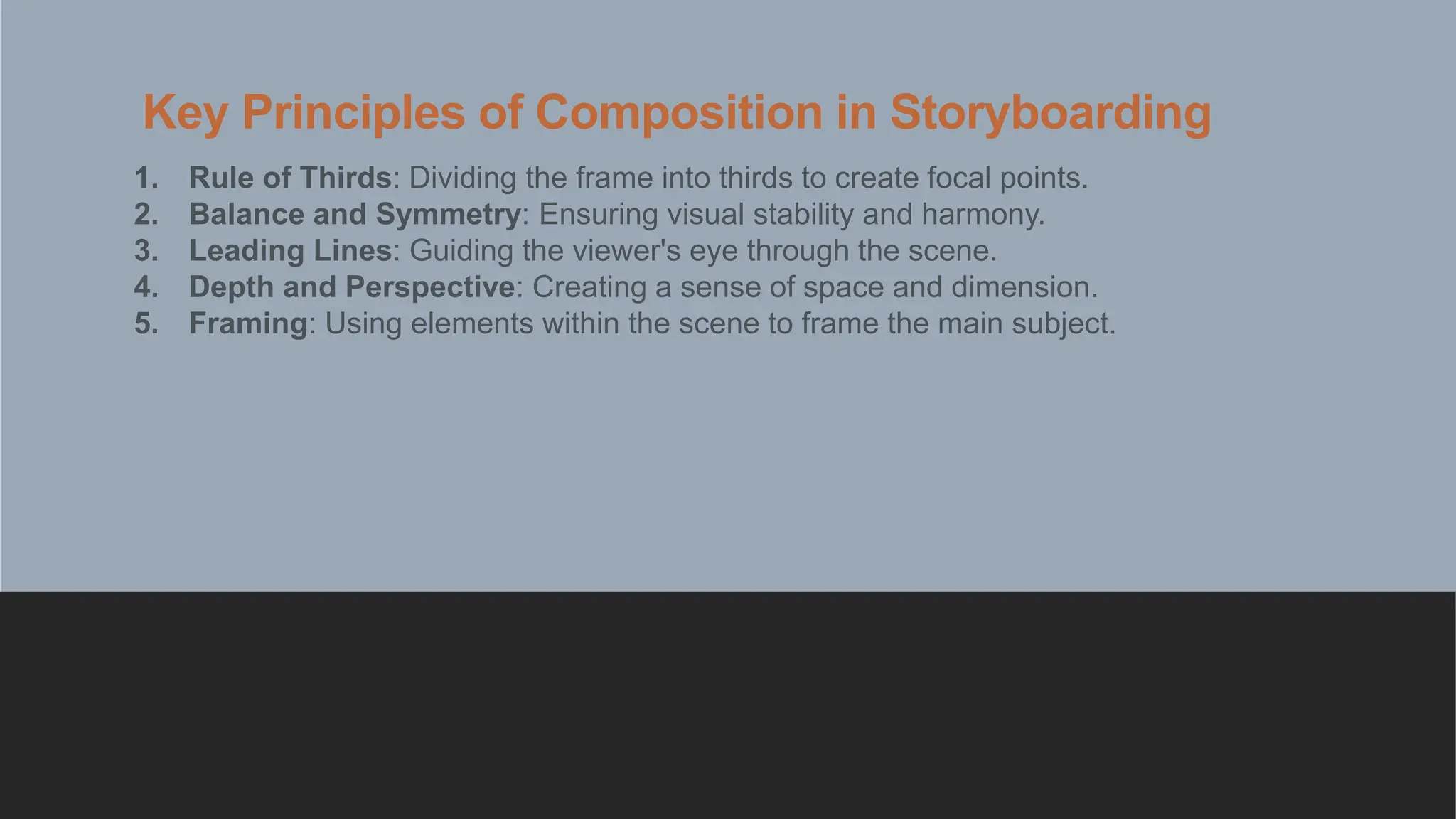 Key Principles of Composition in Storyboarding

1. Rule of Thirds: Dividing the frame into thirds to create focal points.
2. Balance and Symmetry: Ensuring visual stability and harmony.
3. Leading Lines: Guiding the viewer's eye through the scene.
4. Depth and Perspective: Creating a sense of space and dimension.
5. Framing: Using elements within the scene to frame the main subject.